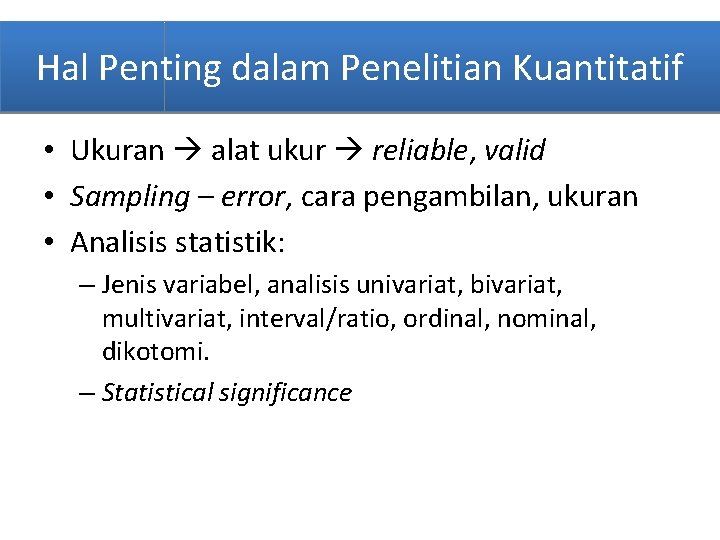 Hal Penting dalam Penelitian Kuantitatif

• Ukuran → alat ukur → reliable, valid
• Sampling – error, cara pengambilan, ukuran
• Analisis statistik:
 – Jenis variabel, analisis univariat, bivariat, multivariat, interval/ratio, ordinal, nominal, dikotomi.
 – Statistical significance